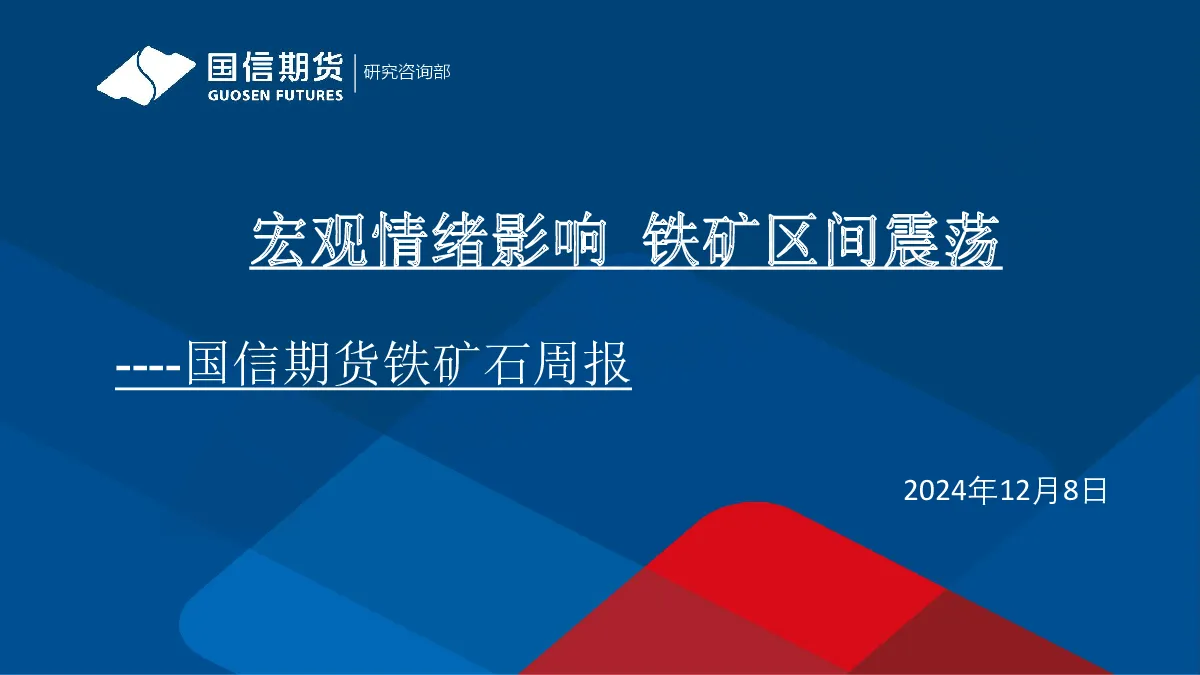 国信期货
GUOSEN FUTURES
研究咨询部

宏观情绪影响 铁矿区间震荡

----国信期货铁矿石周报

2024年12月8日